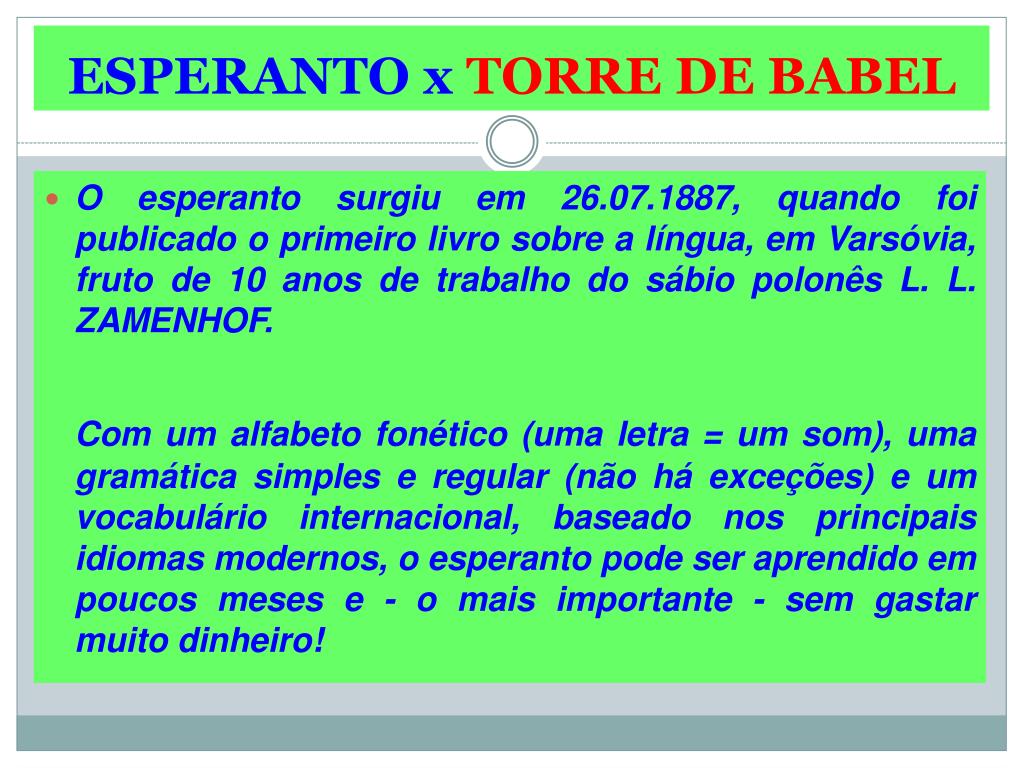 ESPERANTO x TORRE DE BABEL

O esperanto surgiu em 26.07.1887, quando foi publicado o primeiro livro sobre a língua, em Varsóvia, fruto de 10 anos de trabalho do sábio polonês L. L. ZAMENHOF.

Com um alfabeto fonético (uma letra = um som), uma gramática simples e regular (não há exceções) e um vocabulário internacional, baseado nos principais idiomas modernos, o esperanto pode ser aprendido em poucos meses e - o mais importante - sem gastar muito dinheiro!